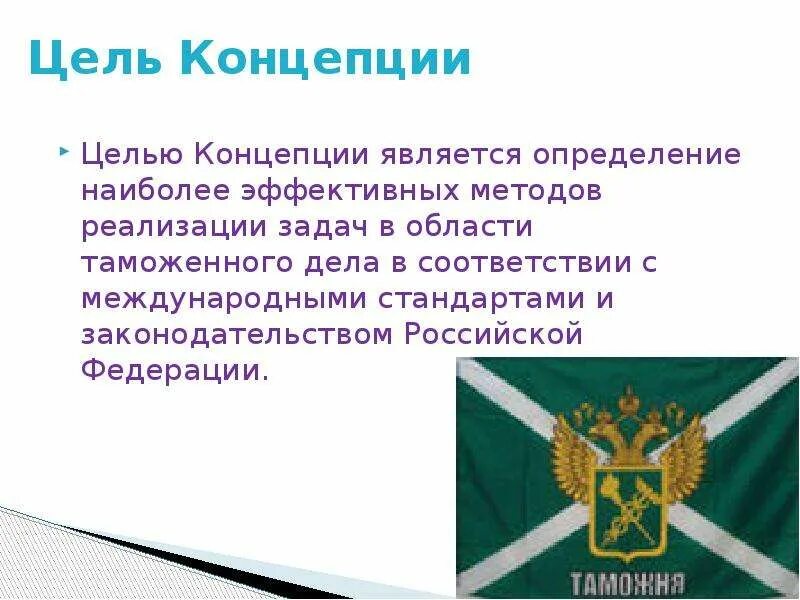 Цель Концепции

Целью Концепции является определение наиболее эффективных методов реализации задач в области таможенного дела в соответствии с международными стандартами и законодательством Российской Федерации.

ТАМОЖНЯ